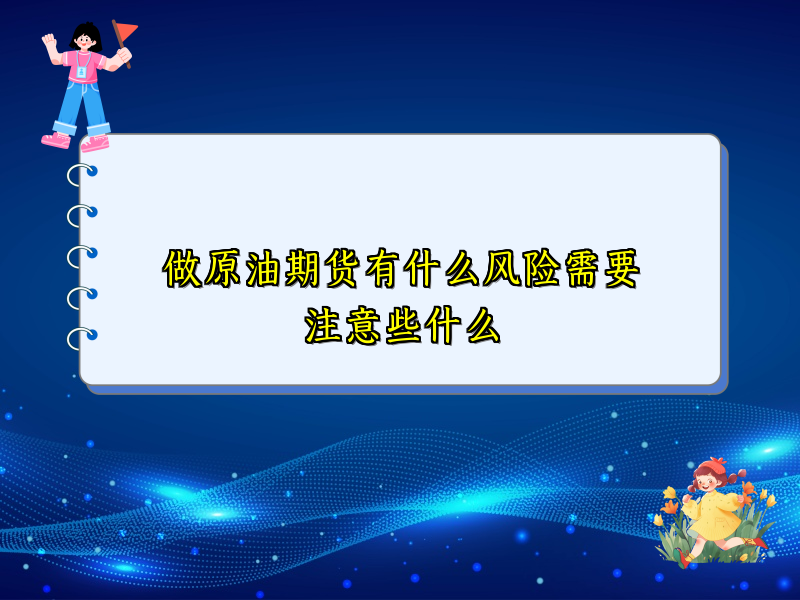 做原油期货有什么风险需要注意些什么